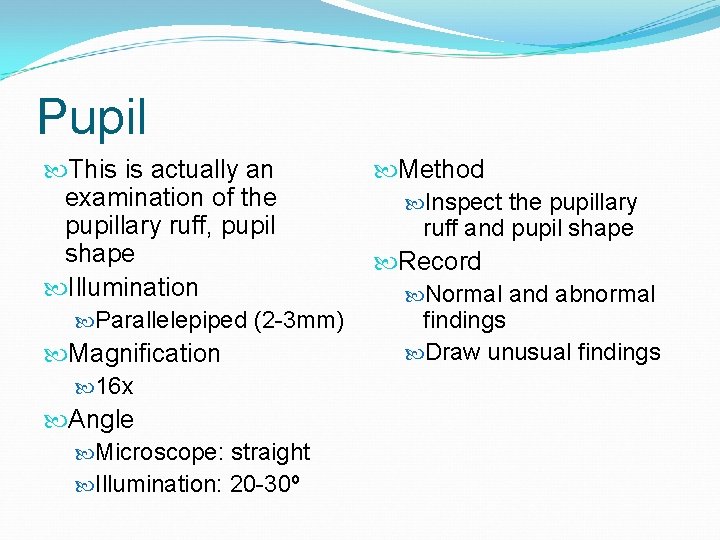 Pupil

This is actually an examination of the pupillary ruff, pupil shape

Illumination

Parallelepiped (2-3mm)

Magnification

16x

Angle

Microscope: straight

Illumination: 20-30º

Method

Inspect the pupillary ruff and pupil shape

Record

Normal and abnormal findings

Draw unusual findings